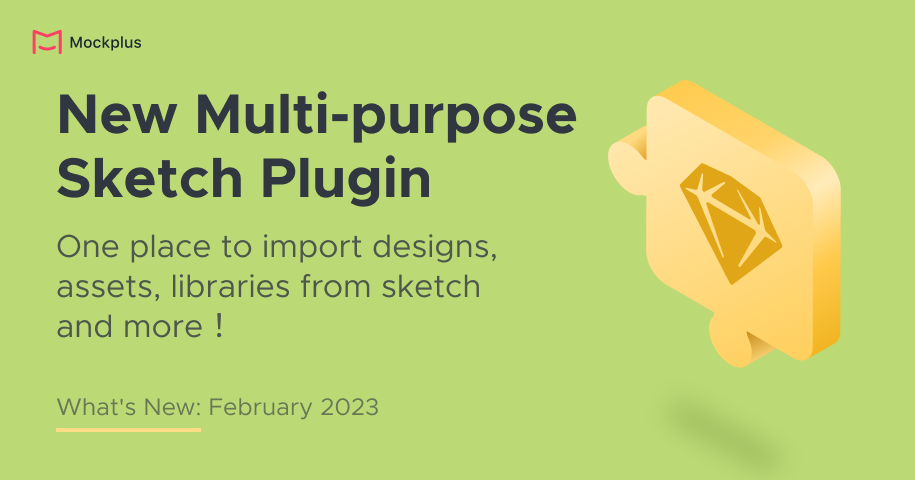 Mockplus

New Multi-purpose Sketch Plugin

One place to import designs, assets, libraries from sketch and more !

What's New: February 2023